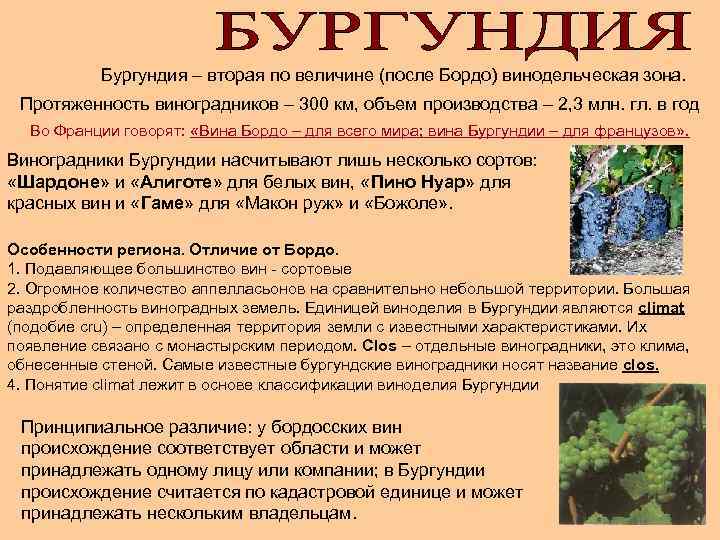 БУРГУНДИЯ

Бургундия – вторая по величине (после Бордо) винодельческая зона.

Протяженность виноградников – 300 км, объем производства – 2,3 млн. гл. в год

Во Франции говорят: «Вина Бордо – для всего мира; вина Бургундии – для французов».

Виноградники Бургундии насчитывают лишь несколько сортов: «Шардоне» и «Алиготе» для белых вин, «Пино Нуар» для красных вин и «Гаме» для «Макон руж» и «Божоле».

Особенности региона. Отличие от Бордо.
1. Подавляющее большинство вин - сортовые
2. Огромное количество аппелласьонов на сравнительно небольшой территории. Большая раздробленность виноградных земель. Единицей виноделия в Бургундии являются climat (подобие cru) – определенная территория земли с известными характеристиками. Их появление связано с монастырским периодом. Clos – отдельные виноградники, это клима, обнесенные стеной. Самые известные бургундские виноградники носят название clos.
4. Понятие climat лежит в основе классификации виноделия Бургундии

Принципиальное различие: у бордосских вин происхождение соответствует области и может принадлежать одному лицу или компании; в Бургундии происхождение считается по кадастровой единице и может принадлежать нескольким владельцам.